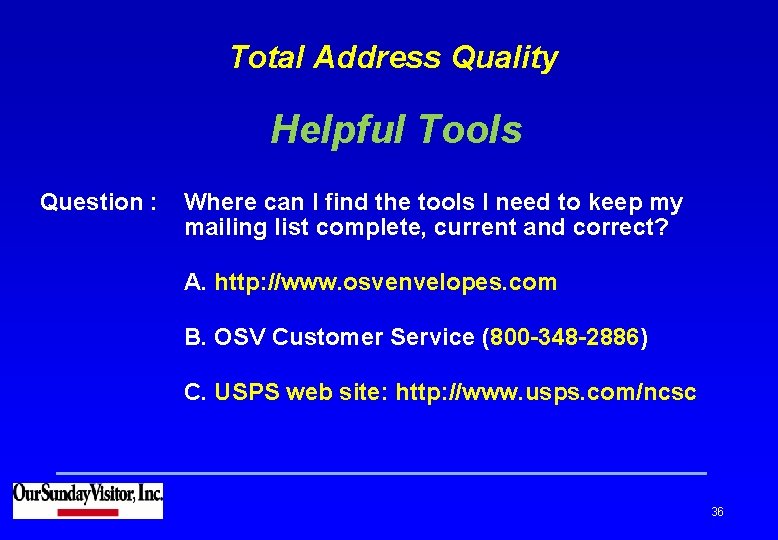 Total Address Quality

Helpful Tools

Question : Where can I find the tools I need to keep my mailing list complete, current and correct?

A. http://www.osvenvelopes.com

B. OSV Customer Service (800-348-2886)

C. USPS web site: http://www.usps.com/ncsc

OurSundayVisitor, Inc.

36